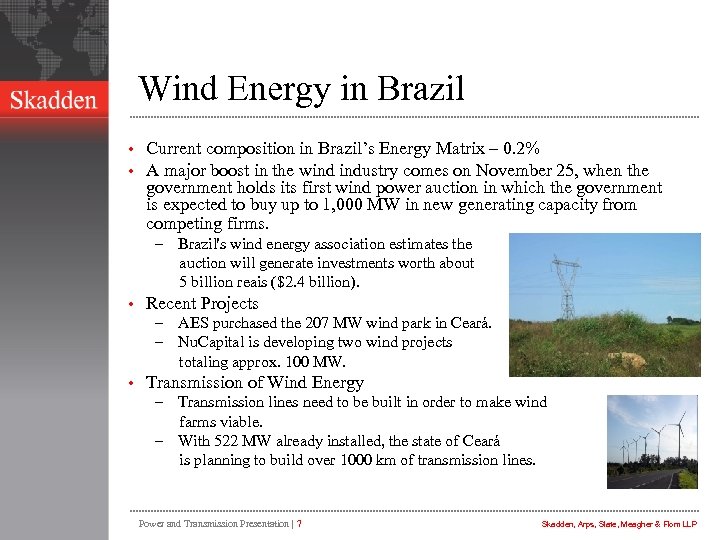 Skadden

Wind Energy in Brazil

• Current composition in Brazil's Energy Matrix – 0.2%
• A major boost in the wind industry comes on November 25, when the government holds its first wind power auction in which the government is expected to buy up to 1,000 MW in new generating capacity from competing firms.
  – Brazil's wind energy association estimates the auction will generate investments worth about 5 billion reais ($2.4 billion).
• Recent Projects
  – AES purchased the 207 MW wind park in Ceará.
  – NuCapital is developing two wind projects totaling approx. 100 MW.
• Transmission of Wind Energy
  – Transmission lines need to be built in order to make wind farms viable.
  – With 522 MW already installed, the state of Ceará is planning to build over 1000 km of transmission lines.

Power and Transmission Presentation | 7

Skadden, Arps, Slate, Meagher & Flom LLP